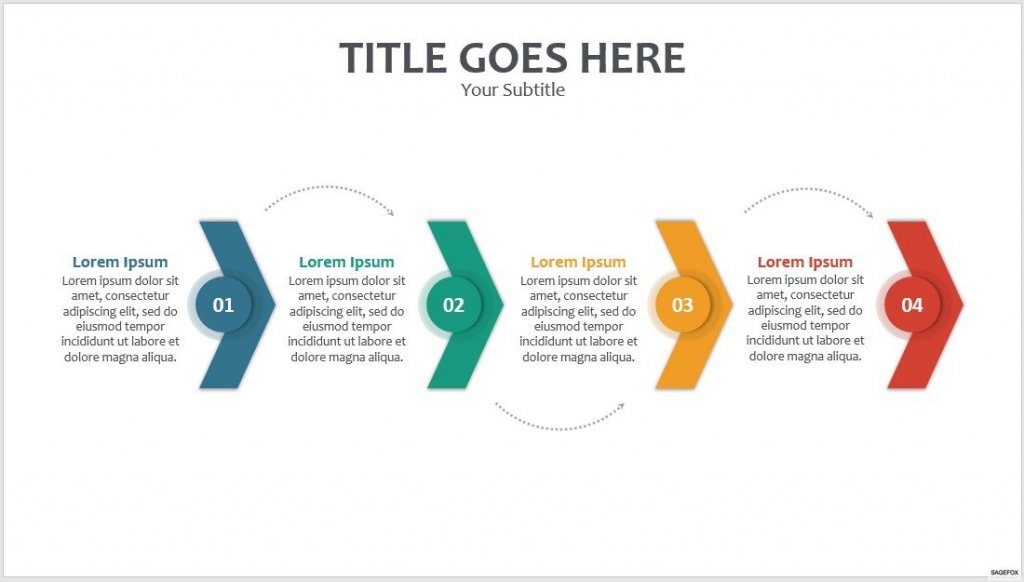 TITLE GOES HERE
Your Subtitle

Lorem Ipsum
Lorem ipsum dolor sit amet, consectetur adipiscing elit, sed do eiusmod tempor incididunt ut labore et dolore magna aliqua.

01

Lorem Ipsum
Lorem ipsum dolor sit amet, consectetur adipiscing elit, sed do eiusmod tempor incididunt ut labore et dolore magna aliqua.

02

Lorem Ipsum
Lorem ipsum dolor sit amet, consectetur adipiscing elit, sed do eiusmod tempor incididunt ut labore et dolore magna aliqua.

03

Lorem Ipsum
Lorem ipsum dolor sit amet, consectetur adipiscing elit, sed do eiusmod tempor incididunt ut labore et dolore magna aliqua.

04

SAGEFOX